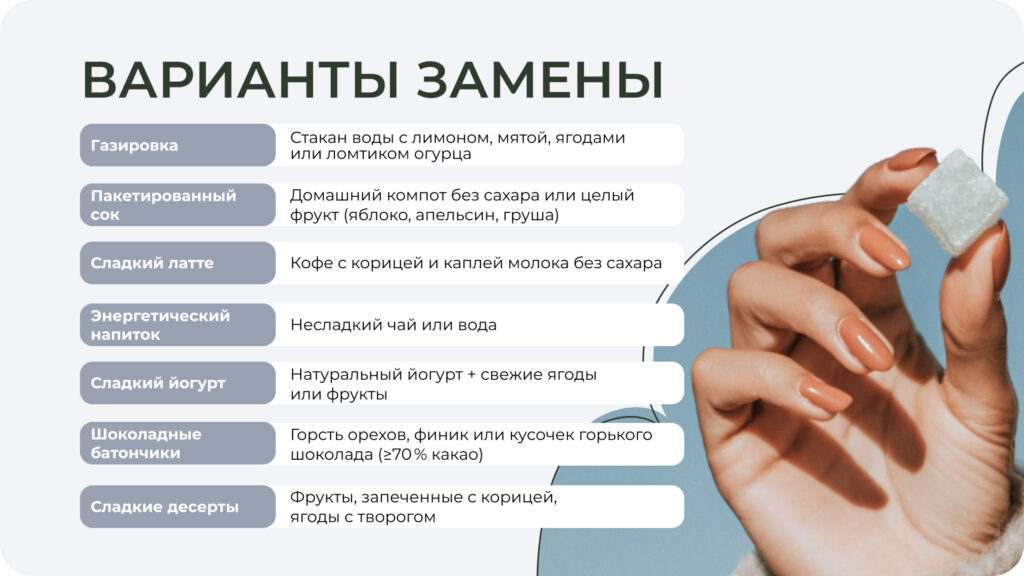 ВАРИАНТЫ ЗАМЕНЫ

| Газировка | Стакан воды с лимоном, мятой, ягодами или ломтиком огурца |
|---|---|
| Пакетированный сок | Домашний компот без сахара или целый фрукт (яблоко, апельсин, груша) |
| Сладкий латте | Кофе с корицей и каплей молока без сахара |
| Энергетический напиток | Несладкий чай или вода |
| Сладкий йогурт | Натуральный йогурт + свежие ягоды или фрукты |
| Шоколадные батончики | Горсть орехов, финик или кусочек горького шоколада (≥70 % какао) |
| Сладкие десерты | Фрукты, запеченные с корицей, ягоды с творогом |